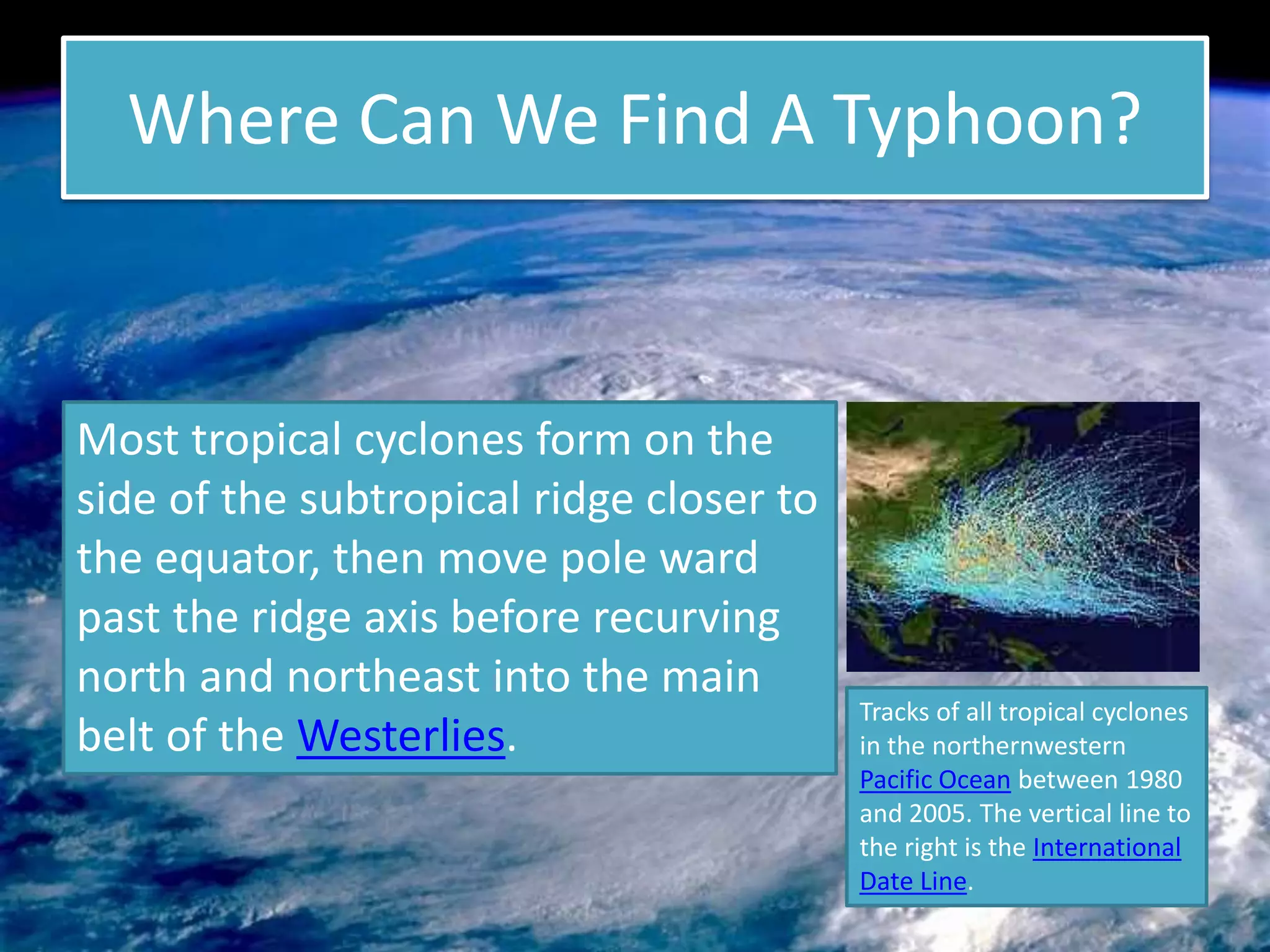 Where Can We Find A Typhoon?

Most tropical cyclones form on the side of the subtropical ridge closer to the equator, then move pole ward past the ridge axis before recurving north and northeast into the main belt of the Westerlies.

Tracks of all tropical cyclones in the northernwestern Pacific Ocean between 1980 and 2005. The vertical line to the right is the International Date Line.